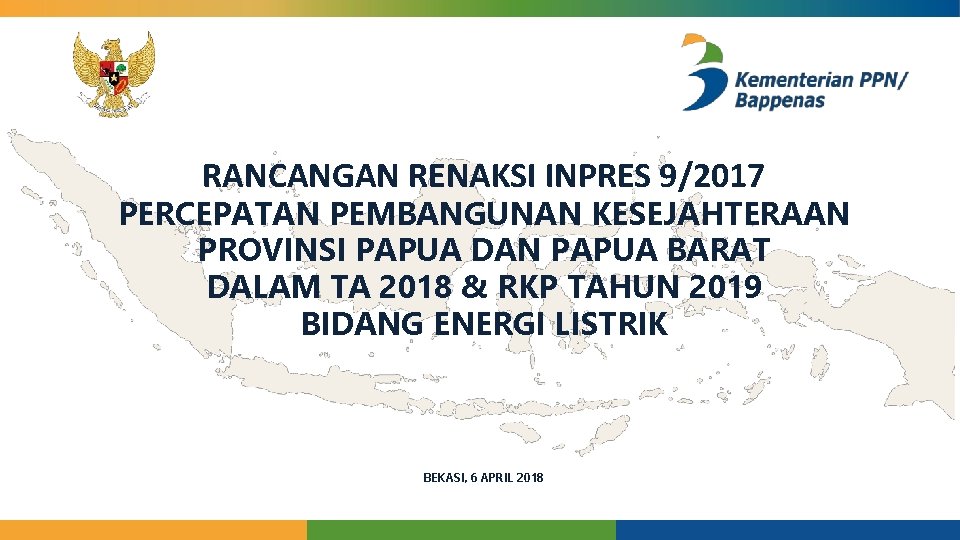 Kementerian PPN/
Bappenas

RANCANGAN RENAKSI INPRES 9/2017
PERCEPATAN PEMBANGUNAN KESEJAHTERAAN
PROVINSI PAPUA DAN PAPUA BARAT
DALAM TA 2018 & RKP TAHUN 2019
BIDANG ENERGI LISTRIK

BEKASI, 6 APRIL 2018